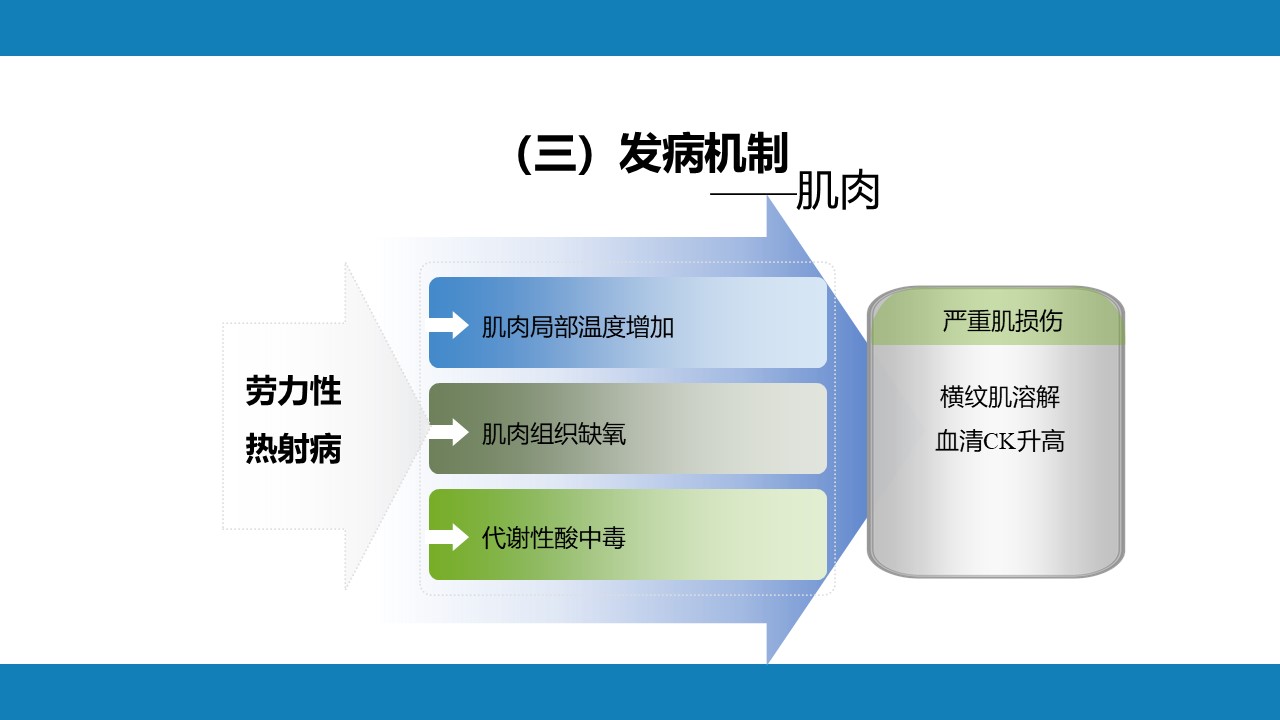 （三）发病机制

——肌肉

劳力性
热射病

肌肉局部温度增加

肌肉组织缺氧

代谢性酸中毒

严重肌损伤

横纹肌溶解
血清CK升高